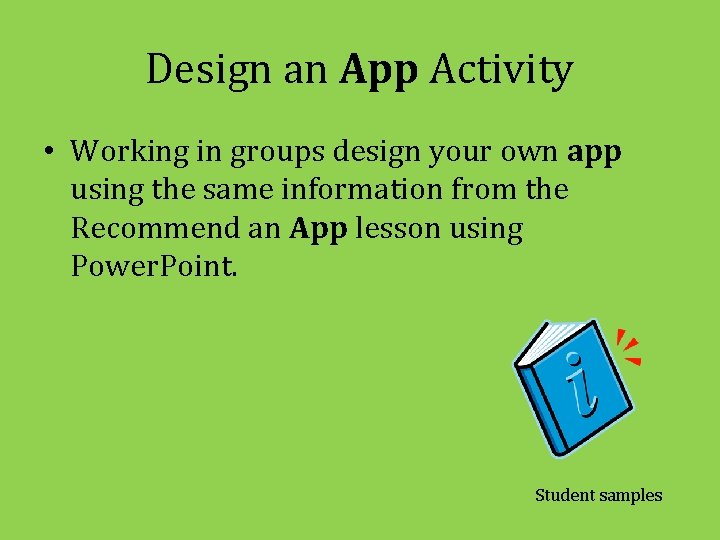 Design an App Activity

• Working in groups design your own app using the same information from the Recommend an App lesson using PowerPoint.

i

Student samples